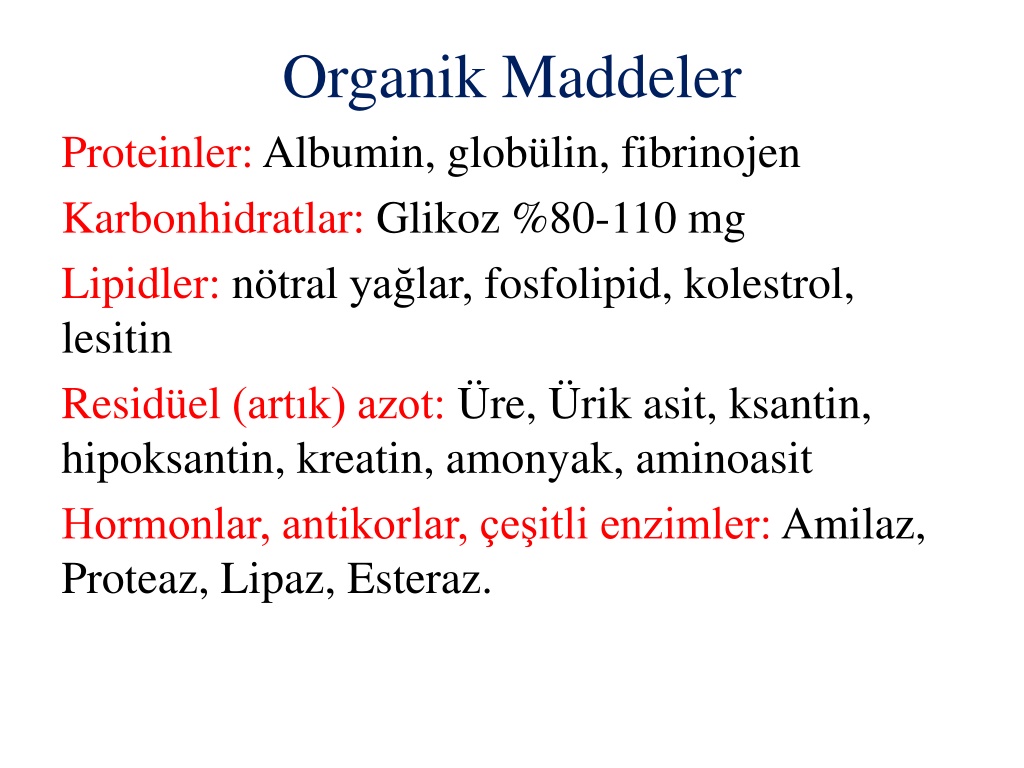 Organik Maddeler

Proteinler: Albumin, globülin, fibrinojen

Karbonhidratlar: Glikoz %80-110 mg

Lipidler: nötral yağlar, fosfolipid, kolestrol, lesitin

Residüel (artık) azot: Üre, Ürik asit, ksantin, hipoksantin, kreatin, amonyak, aminoasit

Hormonlar, antikorlar, çeşitli enzimler: Amilaz, Proteaz, Lipaz, Esteraz.